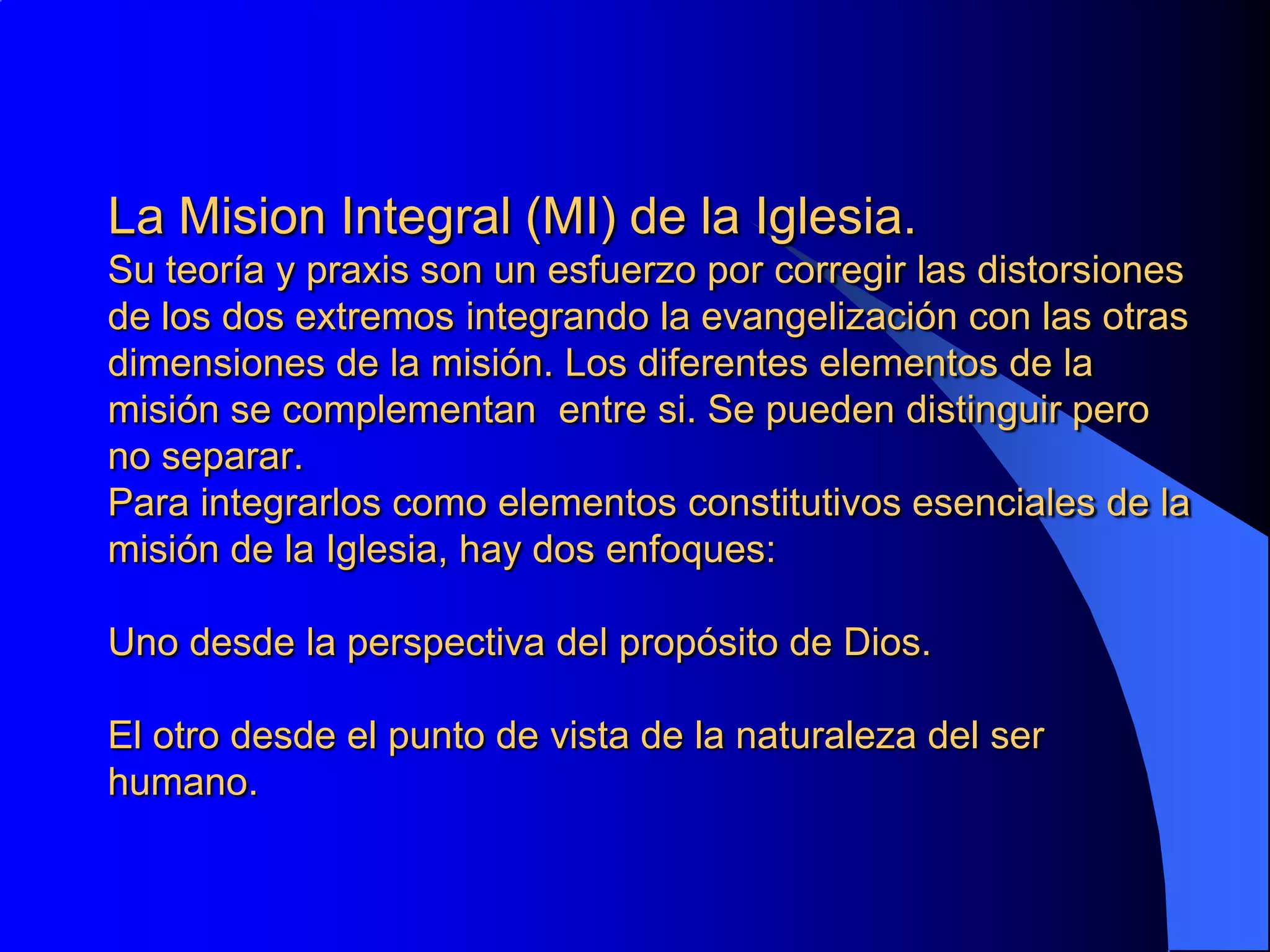 La Mision Integral (MI) de la Iglesia.
Su teoría y praxis son un esfuerzo por corregir las distorsiones de los dos extremos integrando la evangelización con las otras dimensiones de la misión. Los diferentes elementos de la misión se complementan entre si. Se pueden distinguir pero no separar.
Para integrarlos como elementos constitutivos esenciales de la misión de la Iglesia, hay dos enfoques:

Uno desde la perspectiva del propósito de Dios.

El otro desde el punto de vista de la naturaleza del ser humano.